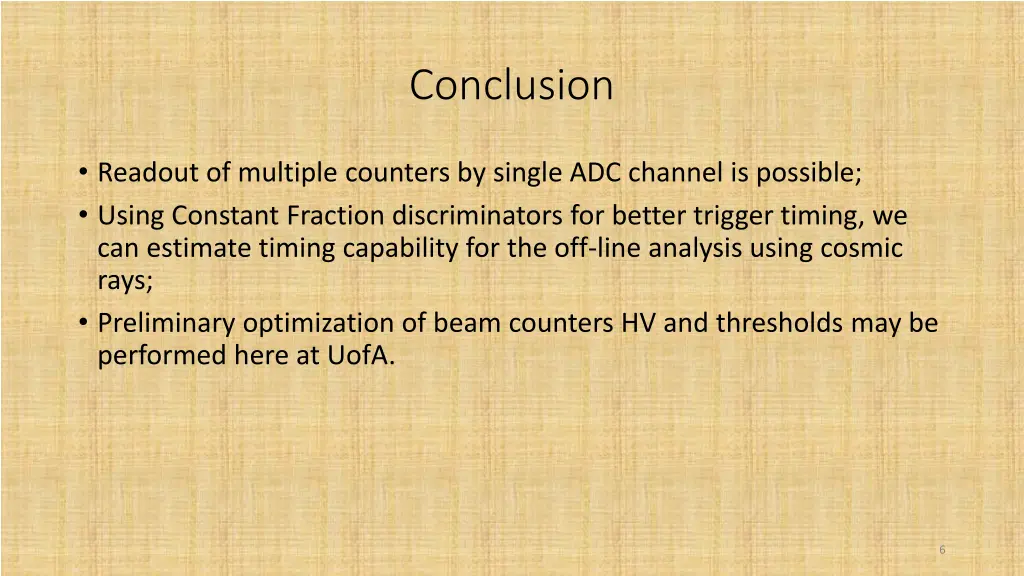 Conclusion

• Readout of multiple counters by single ADC channel is possible;
• Using Constant Fraction discriminators for better trigger timing, we can estimate timing capability for the off-line analysis using cosmic rays;
• Preliminary optimization of beam counters HV and thresholds may be performed here at UofA.

6